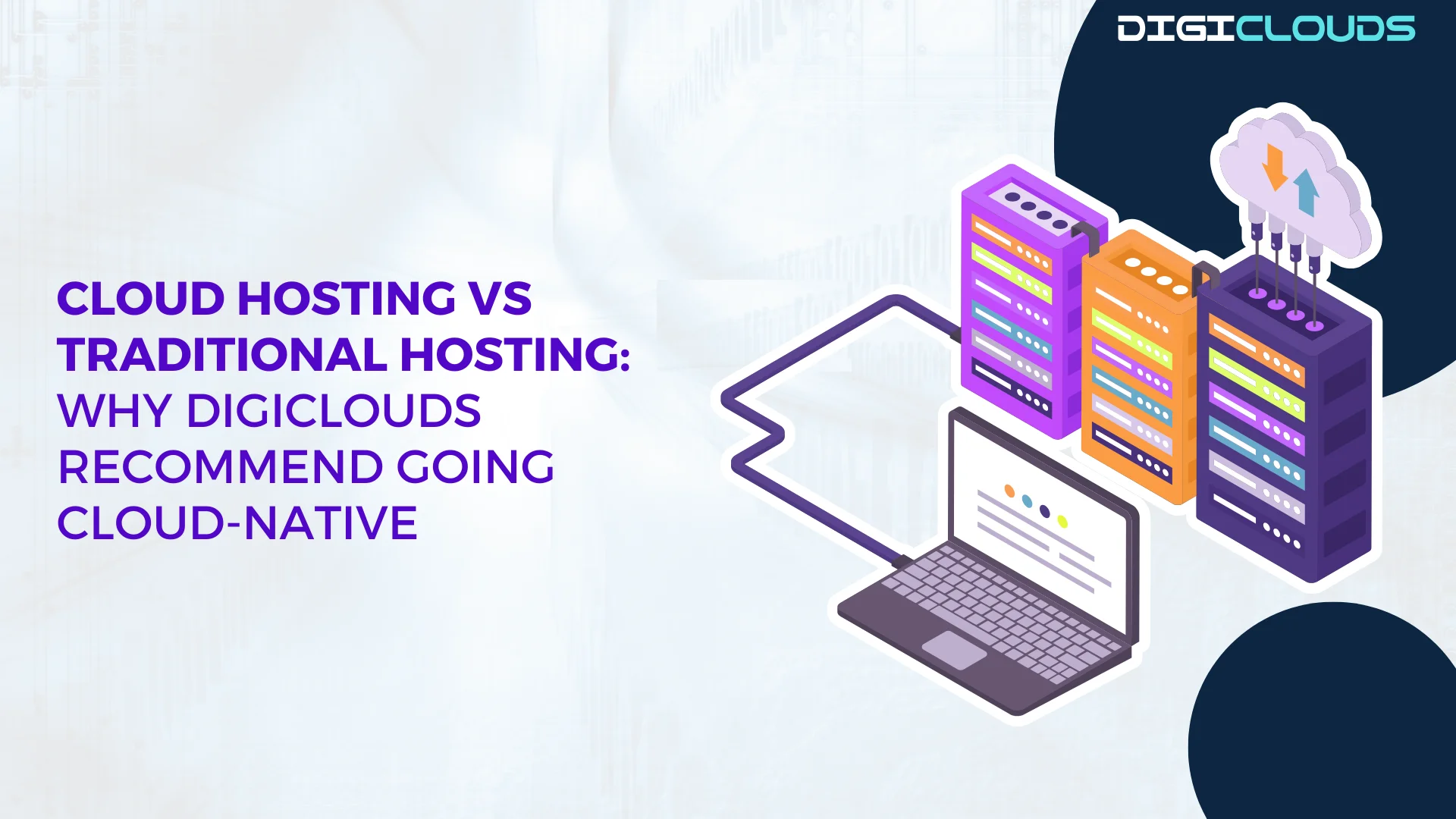 DIGICLOUDS

CLOUD HOSTING VS TRADITIONAL HOSTING: WHY DIGICLOUDS RECOMMEND GOING CLOUD-NATIVE